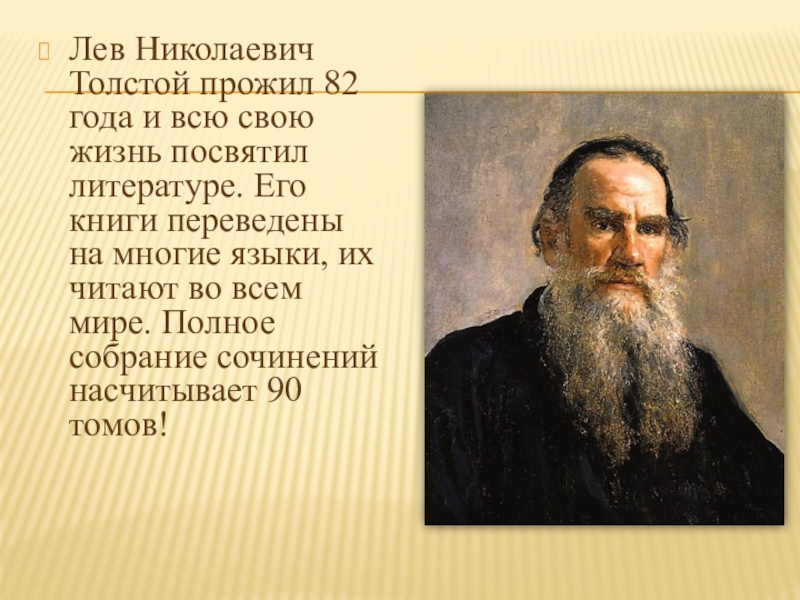 Лев Николаевич Толстой прожил 82 года и всю свою жизнь посвятил литературе. Его книги переведены на многие языки, их читают во всем мире. Полное собрание сочинений насчитывает 90 томов!